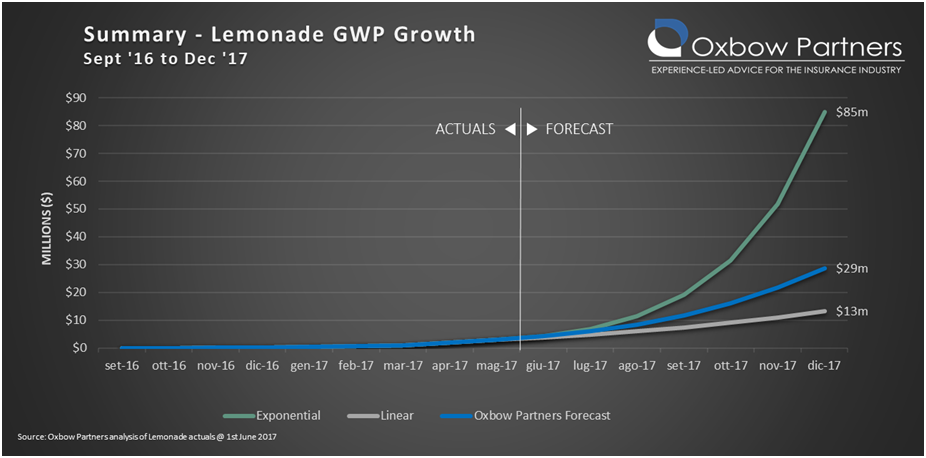 Summary - Lemonade GWP Growth
Sept '16 to Dec '17

Oxbow Partners
EXPERIENCE-LED ADVICE FOR THE INSURANCE INDUSTRY

ACTUALS ◀ ▶ FORECAST

MILLIONS ($)

$90
$80
$70
$60
$50
$40
$30
$20
$10
$0

$85m
$29m
$13m

set-16 ott-16 nov-16 dic-16 gen-17 feb-17 mar-17 apr-17 mag-17 giu-17 lug-17 ago-17 set-17 ott-17 nov-17 dic-17

Exponential Linear Oxbow Partners Forecast

Source: Oxbow Partners analysis of Lemonade actuals @ 1st June 2017